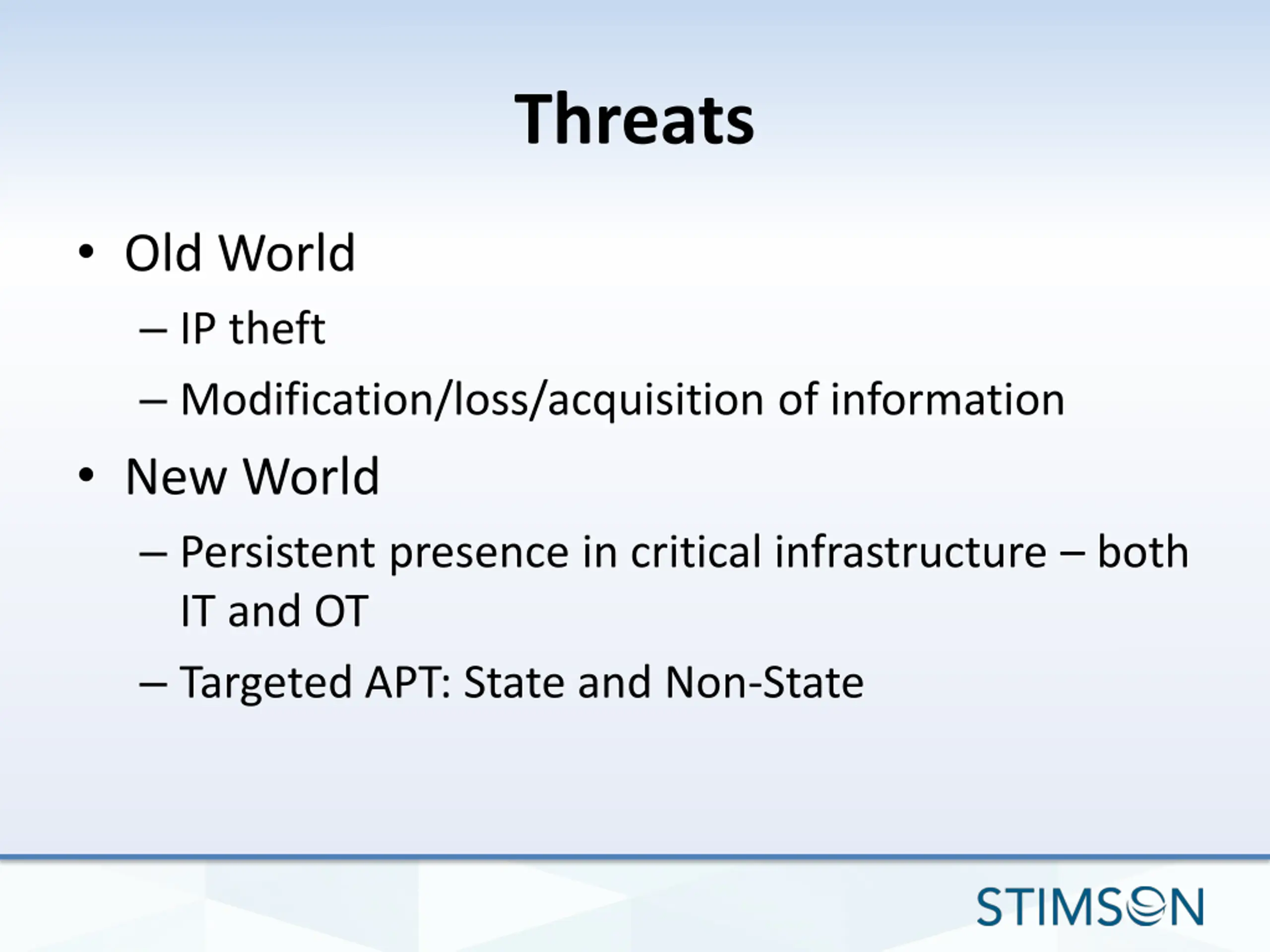 Threats

• Old World
– IP theft
– Modification/loss/acquisition of information
• New World
– Persistent presence in critical infrastructure – both IT and OT
– Targeted APT: State and Non-State

STIMSON